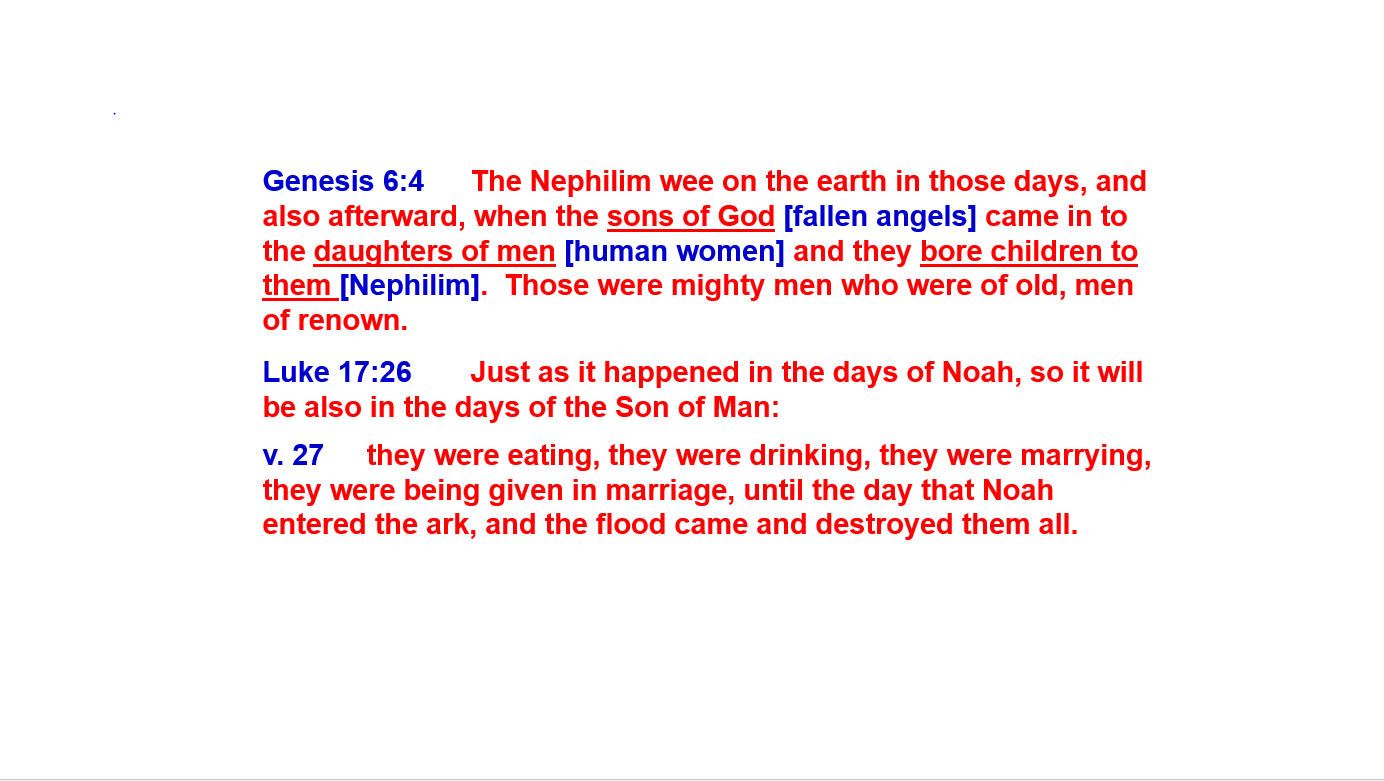 Genesis 6:4 The Nephilim wee on the earth in those days, and also afterward, when the sons of God [fallen angels] came in to the daughters of men [human women] and they bore children to them [Nephilim]. Those were mighty men who were of old, men of renown.

Luke 17:26 Just as it happened in the days of Noah, so it will be also in the days of the Son of Man:

v. 27 they were eating, they were drinking, they were marrying, they were being given in marriage, until the day that Noah entered the ark, and the flood came and destroyed them all.